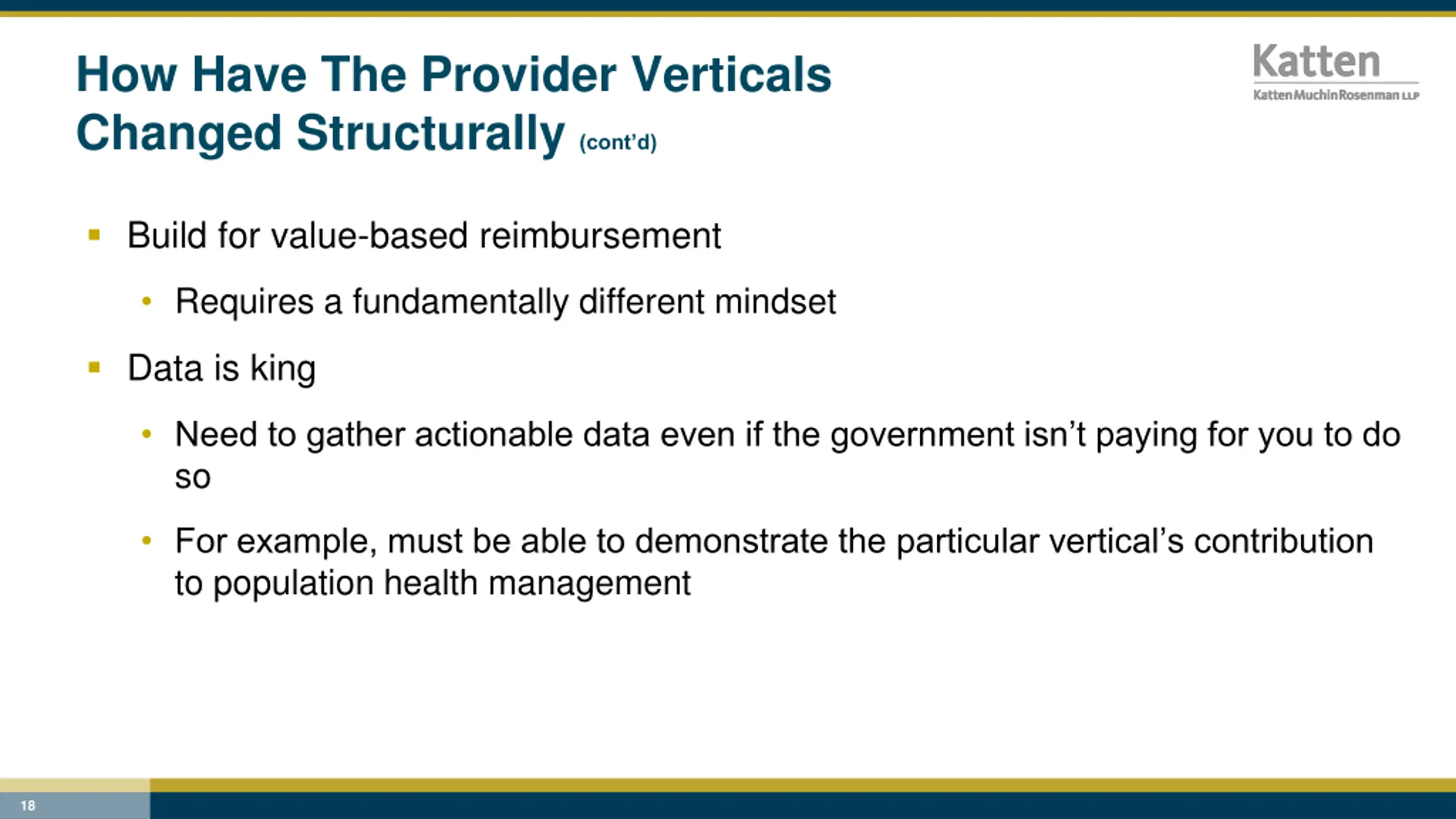 How Have The Provider Verticals Changed Structurally (cont'd)

Katten
KattenMuchinRosenman LLP

▪ Build for value-based reimbursement

• Requires a fundamentally different mindset

▪ Data is king

• Need to gather actionable data even if the government isn't paying for you to do so

• For example, must be able to demonstrate the particular vertical's contribution to population health management

18